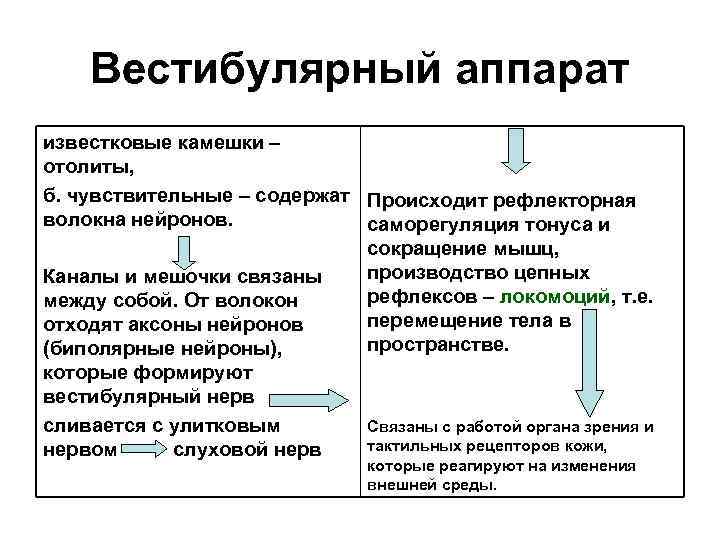 Вестибулярный аппарат

известковые камешки – отолиты,

б. чувствительные – содержат волокна нейронов.

Каналы и мешочки связаны между собой. От волокон отходят аксоны нейронов (биполярные нейроны), которые формируют вестибулярный нерв

сливается с улитковым нервом слуховой нерв

Происходит рефлекторная саморегуляция тонуса и сокращение мышц, производство цепных рефлексов – локомоций, т.е. перемещение тела в пространстве.

Связаны с работой органа зрения и тактильных рецепторов кожи, которые реагируют на изменения внешней среды.